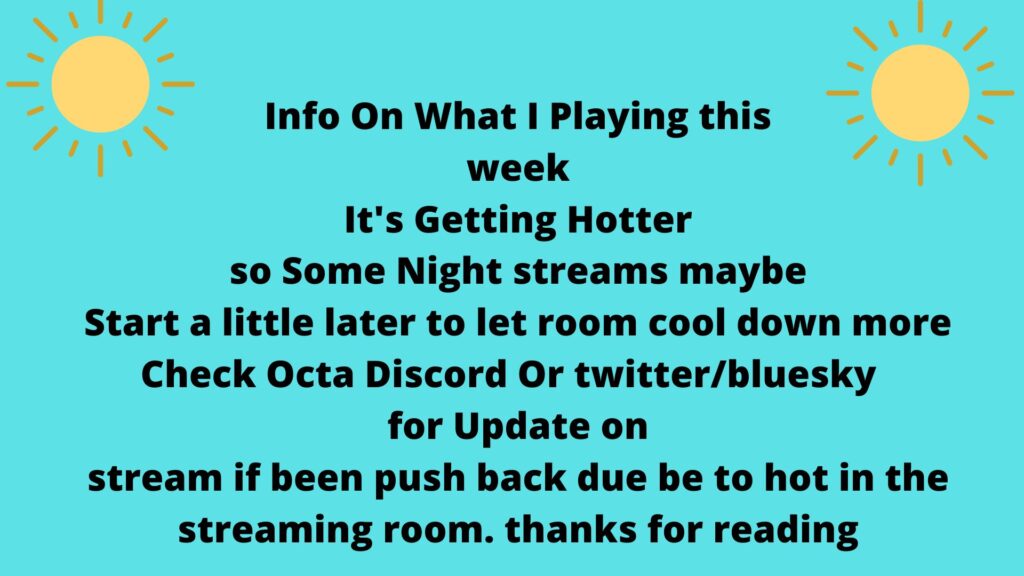 Info On What I Playing this week
It's Getting Hotter
so Some Night streams maybe
Start a little later to let room cool down more
Check Octa Discord Or twitter/bluesky
for Update on
stream if been push back due be to hot in the streaming room. thanks for reading